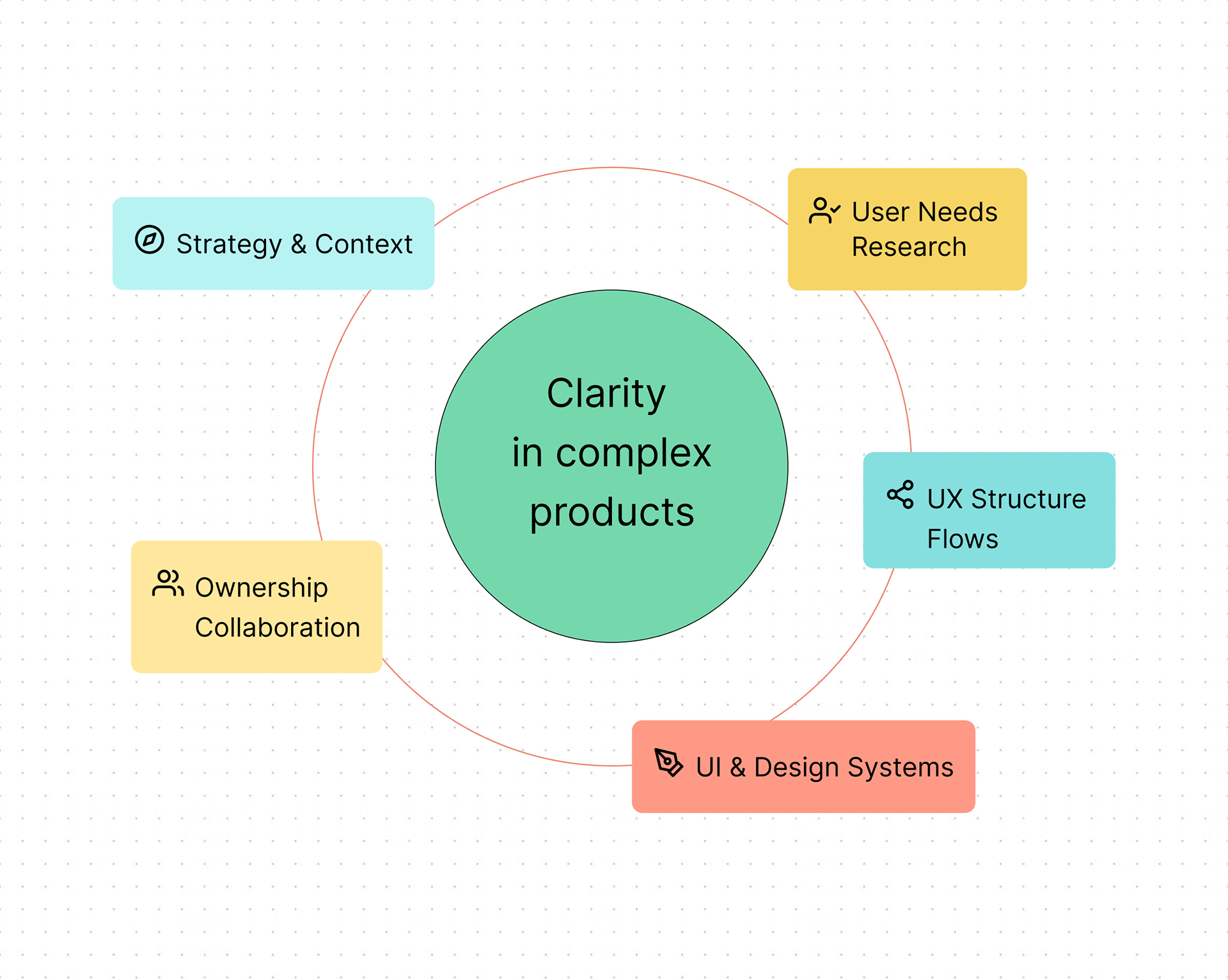 Strategy & Context

User Needs
Research

Clarity
in complex
products

UX Structure
Flows

Ownership
Collaboration

UI & Design Systems